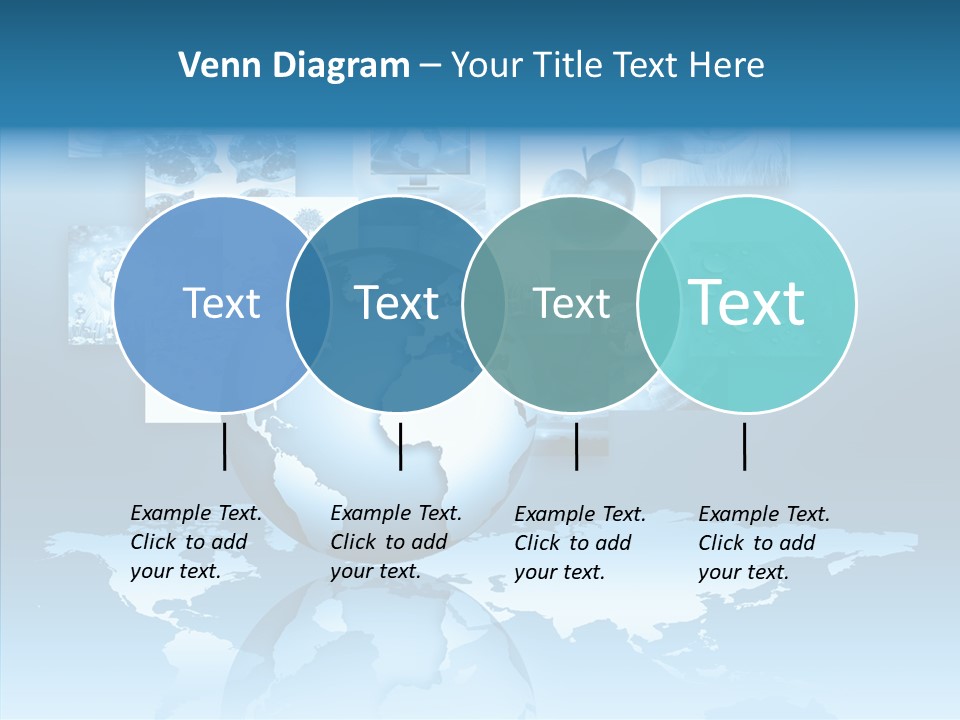 Venn Diagram – Your Title Text Here

Text

Text

Text

Text

Example Text. Click to add your text.

Example Text. Click to add your text.

Example Text. Click to add your text.

Example Text. Click to add your text.